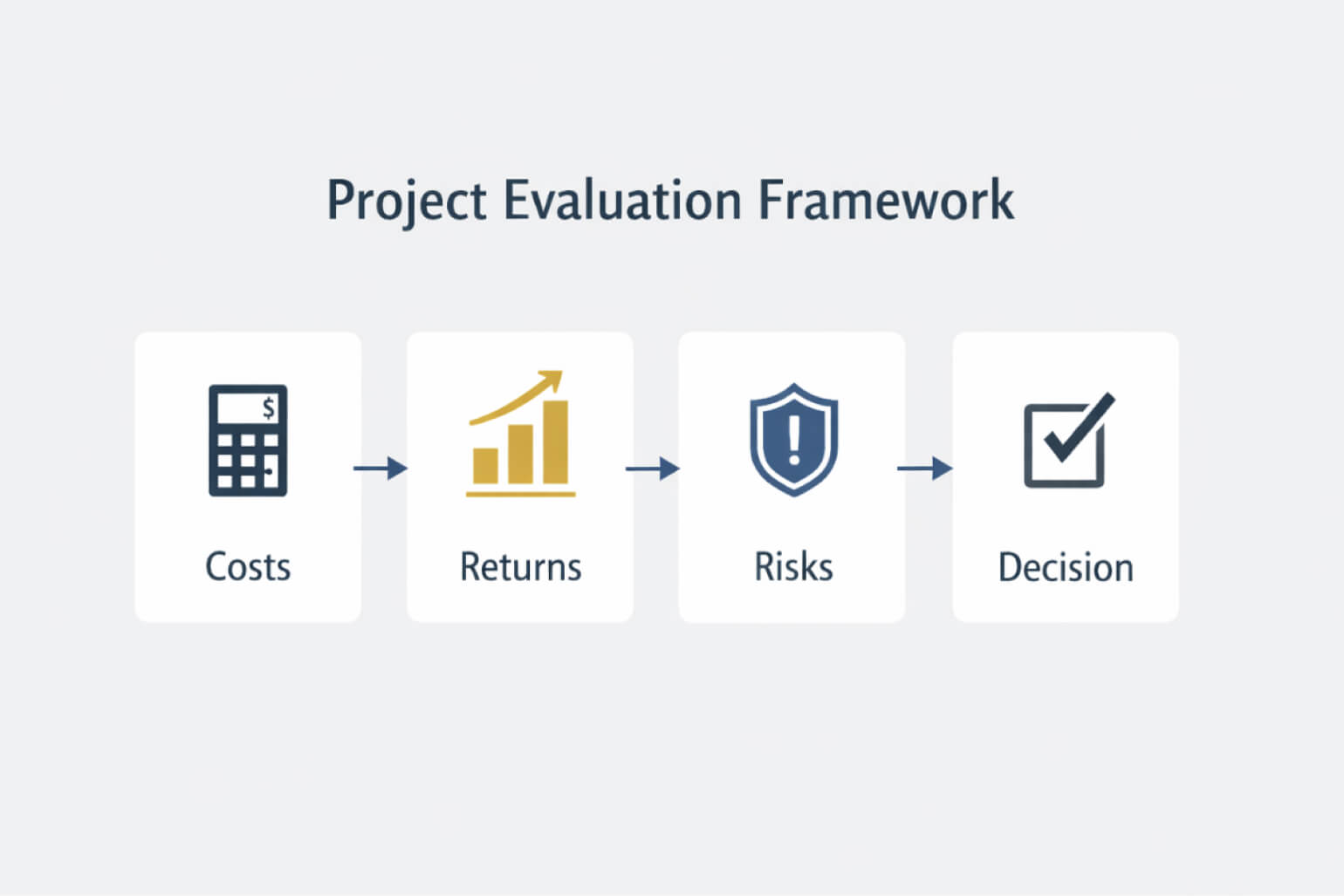 Project Evaluation Framework

$

Costs

Returns

Risks

Decision